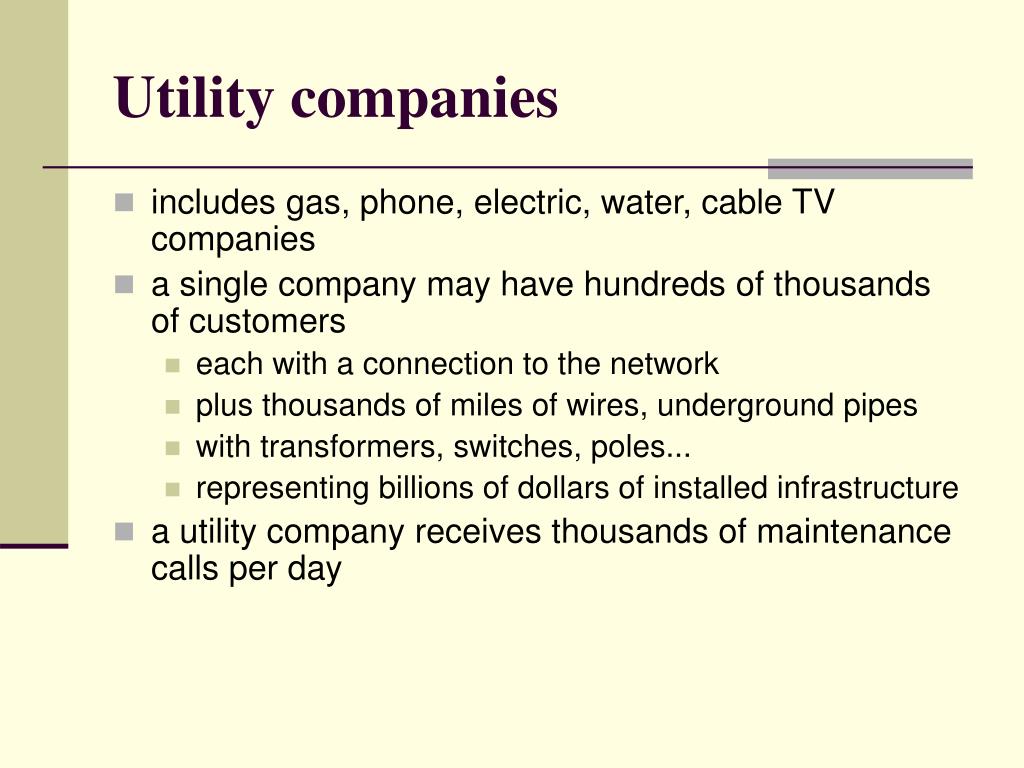 Utility companies

- includes gas, phone, electric, water, cable TV companies
- a single company may have hundreds of thousands of customers
  - each with a connection to the network
  - plus thousands of miles of wires, underground pipes
  - with transformers, switches, poles...
  - representing billions of dollars of installed infrastructure
- a utility company receives thousands of maintenance calls per day